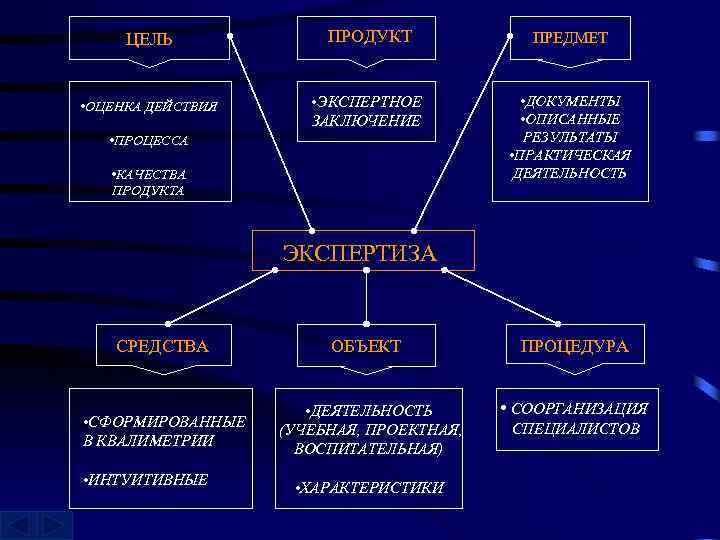 ЦЕЛЬ

•ОЦЕНКА ДЕЙСТВИЯ

•ПРОЦЕССА

•КАЧЕСТВА ПРОДУКТА

ПРОДУКТ

•ЭКСПЕРТНОЕ ЗАКЛЮЧЕНИЕ

ПРЕДМЕТ

•ДОКУМЕНТЫ
•ОПИСАННЫЕ РЕЗУЛЬТАТЫ
•ПРАКТИЧЕСКАЯ ДЕЯТЕЛЬНОСТЬ

ЭКСПЕРТИЗА

СРЕДСТВА

•СФОРМИРОВАННЫЕ В КВАЛИМЕТРИИ

•ИНТУИТИВНЫЕ

ОБЪЕКТ

•ДЕЯТЕЛЬНОСТЬ (УЧЕБНАЯ, ПРОЕКТНАЯ, ВОСПИТАТЕЛЬНАЯ)

•ХАРАКТЕРИСТИКИ

ПРОЦЕДУРА

• СООРГАНИЗАЦИЯ СПЕЦИАЛИСТОВ